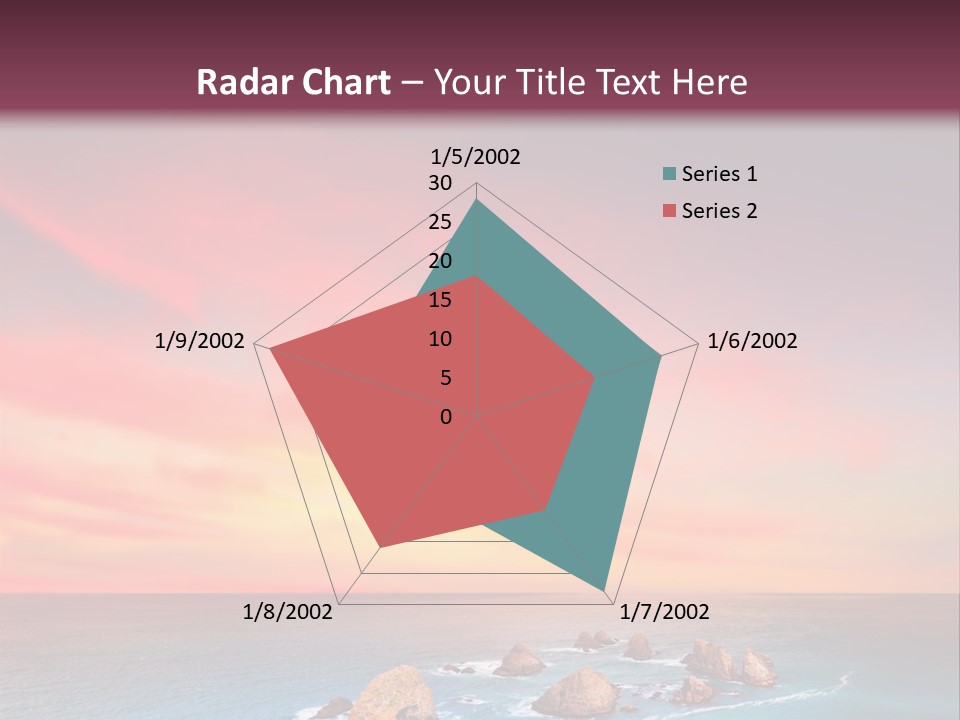 Radar Chart – Your Title Text Here

1/5/2002
30
25
20
15
10
5
0
1/6/2002
1/7/2002
1/8/2002
1/9/2002

Series 1
Series 2